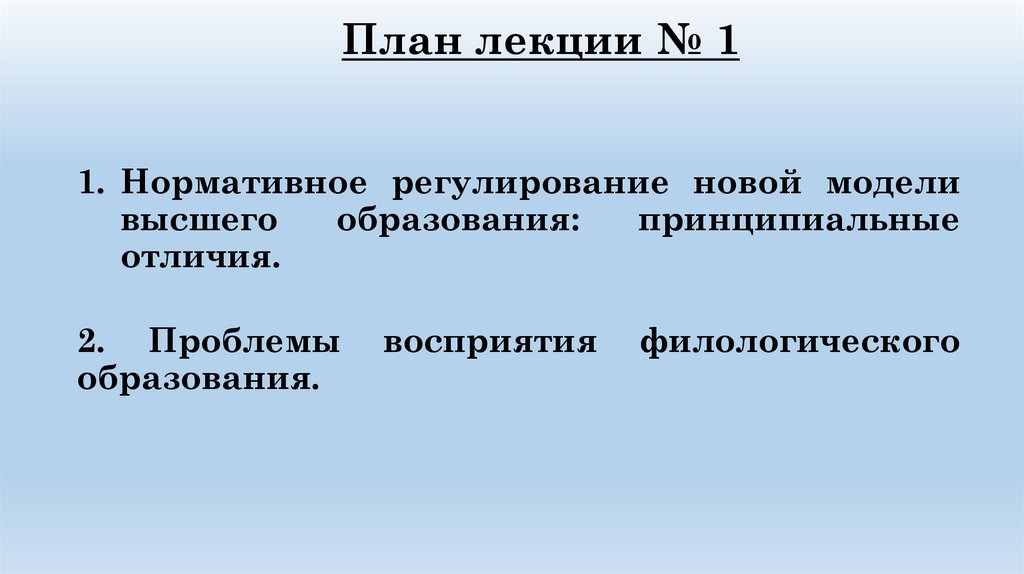 План лекции № 1

1. Нормативное регулирование новой модели высшего образования: принципиальные отличия.

2. Проблемы восприятия филологического образования.